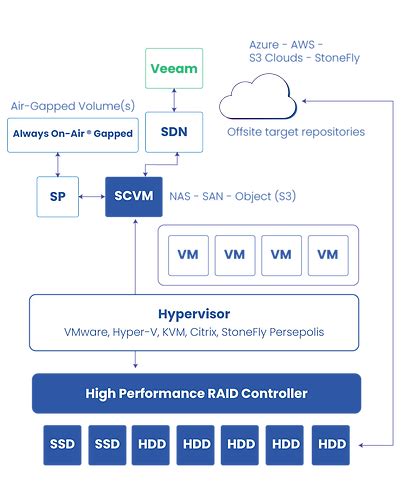 Azure - AWS - S3 Clouds - StoneFly

Veeam

Air-Gapped Volume(s)

Always On-Air ® Gapped

SDN

Offsite target repositories

SP

SCVM

NAS - SAN - Object (S3)

VM

VM

VM

VM

Hypervisor

VMware, Hyper-V, KVM, Citrix, StoneFly Persepolis

High Performance RAID Controller

SSD

SSD

HDD

HDD

HDD

HDD

HDD